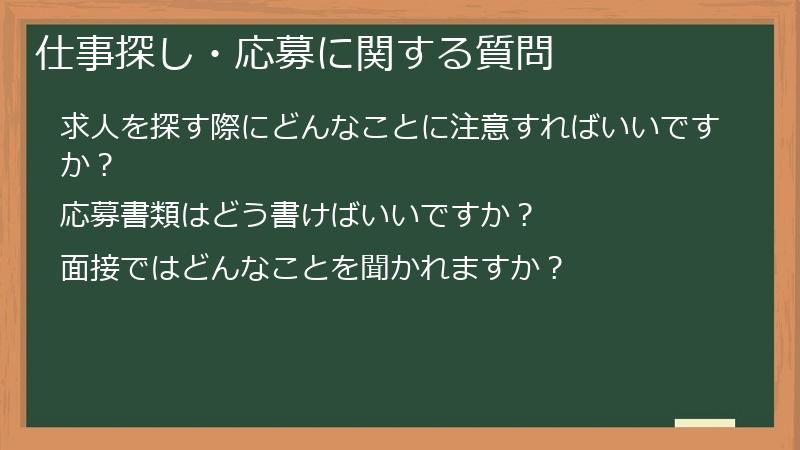 仕事探し・応募に関する質問

求人を探す際にどんなことに注意すればいいですか？

応募書類はどう書けばいいですか？

面接ではどんなことを聞かれますか？